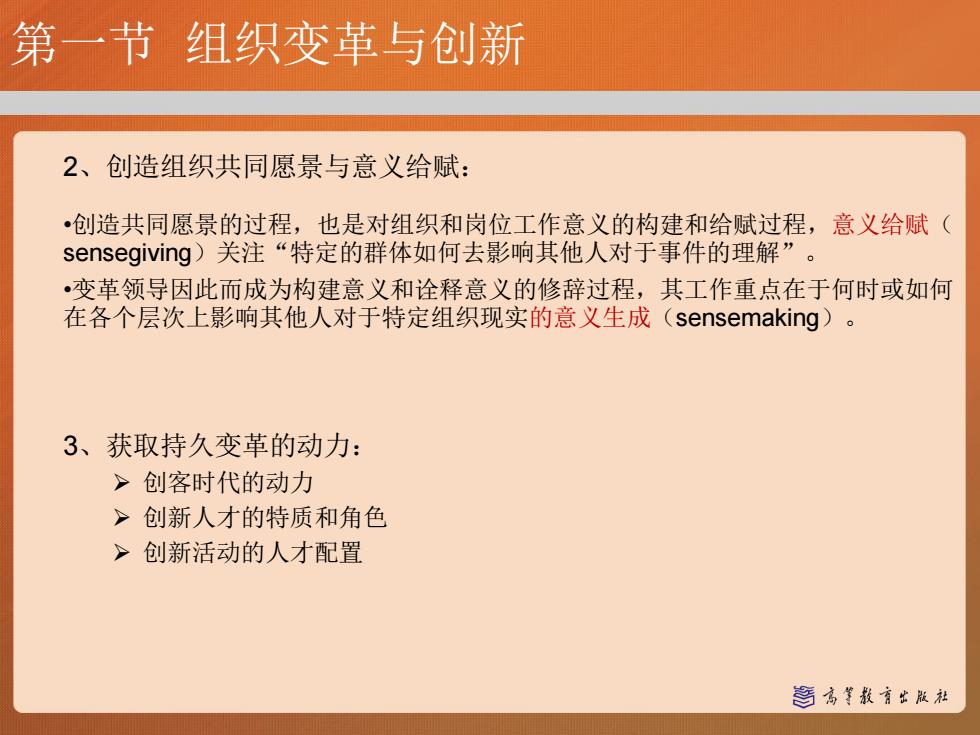 第一节 组织变革与创新

2、创造组织共同愿景与意义给赋：

•创造共同愿景的过程，也是对组织和岗位工作意义的构建和给赋过程，意义给赋（sensegiving）关注“特定的群体如何去影响其他人对于事件的理解”。

•变革领导因此而成为构建意义和诠释意义的修辞过程，其工作重点在于何时或如何在各个层次上影响其他人对于特定组织现实的意义生成（sensemaking）。

3、获取持久变革的动力：

➢ 创客时代的动力
➢ 创新人才的特质和角色
➢ 创新活动的人才配置

高等教育出版社